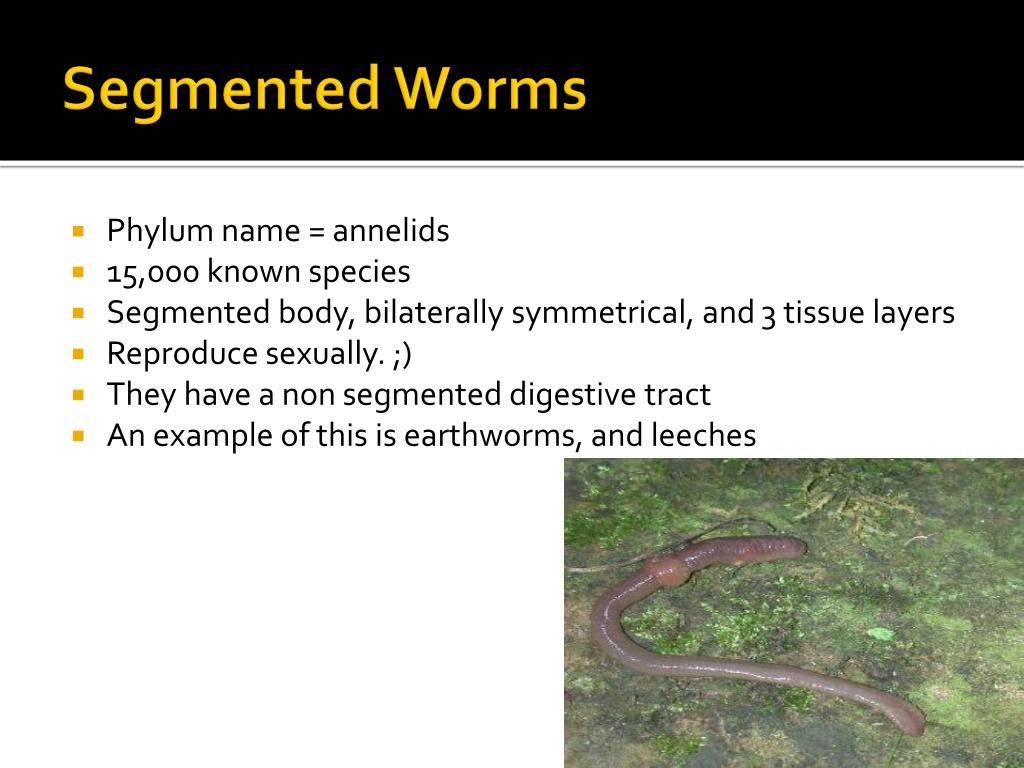 Segmented Worms

- Phylum name = annelids
- 15,000 known species
- Segmented body, bilaterally symmetrical, and 3 tissue layers
- Reproduce sexually. ;)
- They have a non segmented digestive tract
- An example of this is earthworms, and leeches